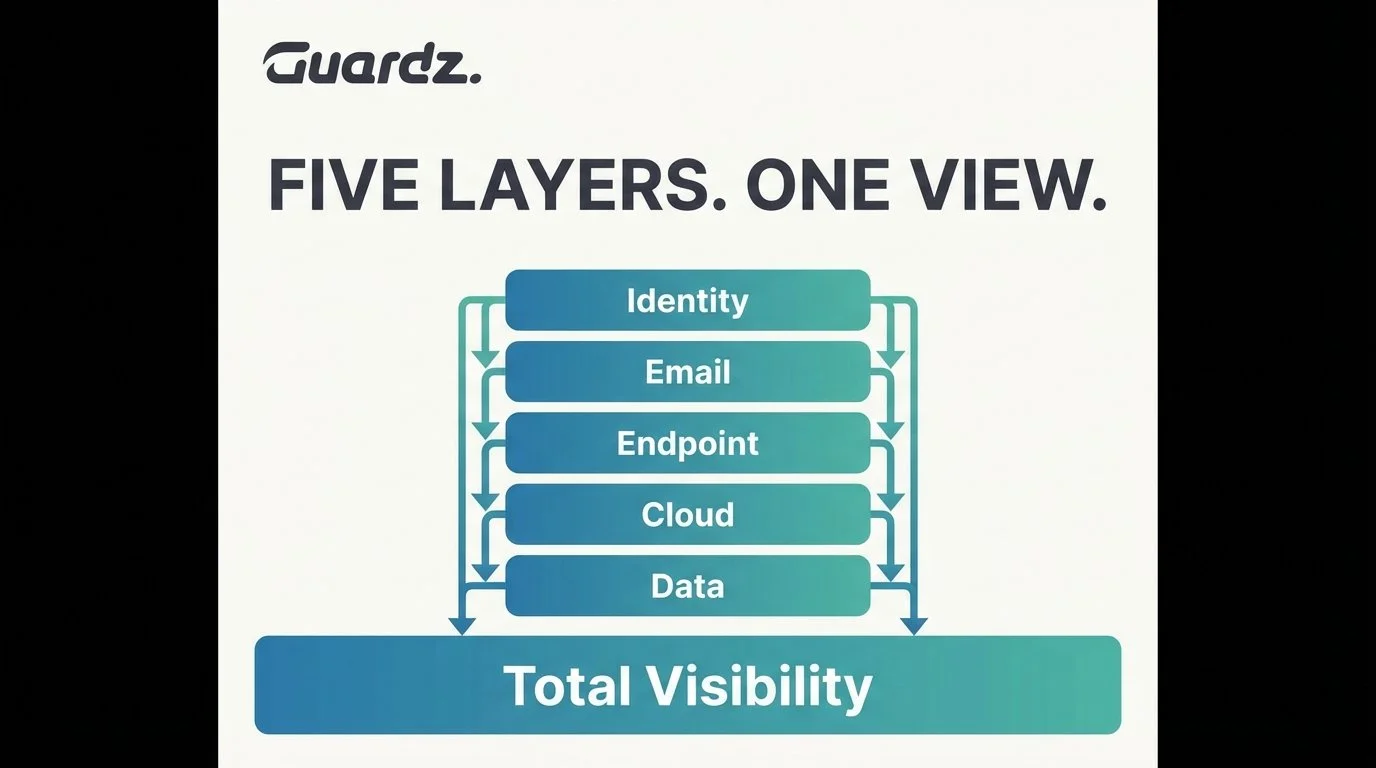 Guardz.

FIVE LAYERS. ONE VIEW.

Identity

Email

Endpoint

Cloud

Data

Total Visibility